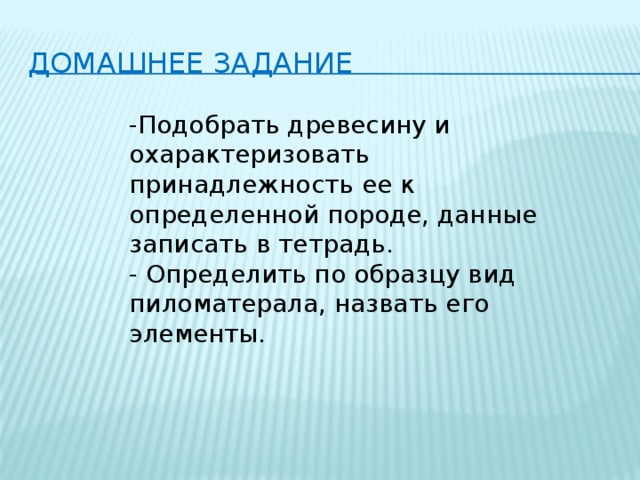 ДОМАШНЕЕ ЗАДАНИЕ

-Подобрать древесину и охарактеризовать принадлежность ее к определенной породе, данные записать в тетрадь.
- Определить по образцу вид пиломатерала, назвать его элементы.